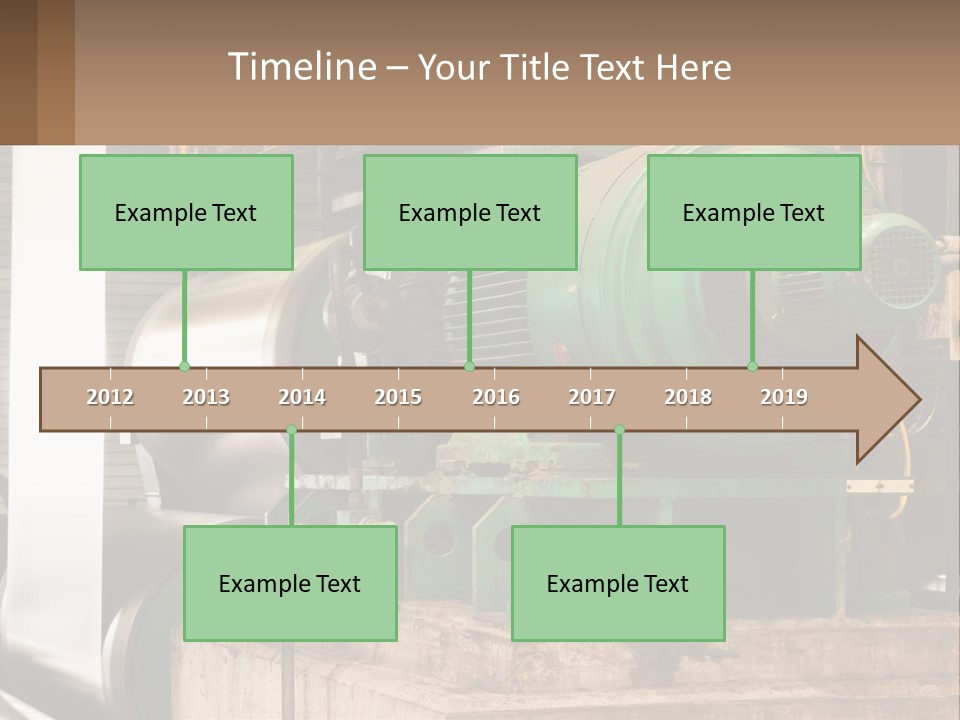 Timeline – Your Title Text Here

Example Text

Example Text

Example Text

2012 2013 2014 2015 2016 2017 2018 2019

Example Text

Example Text